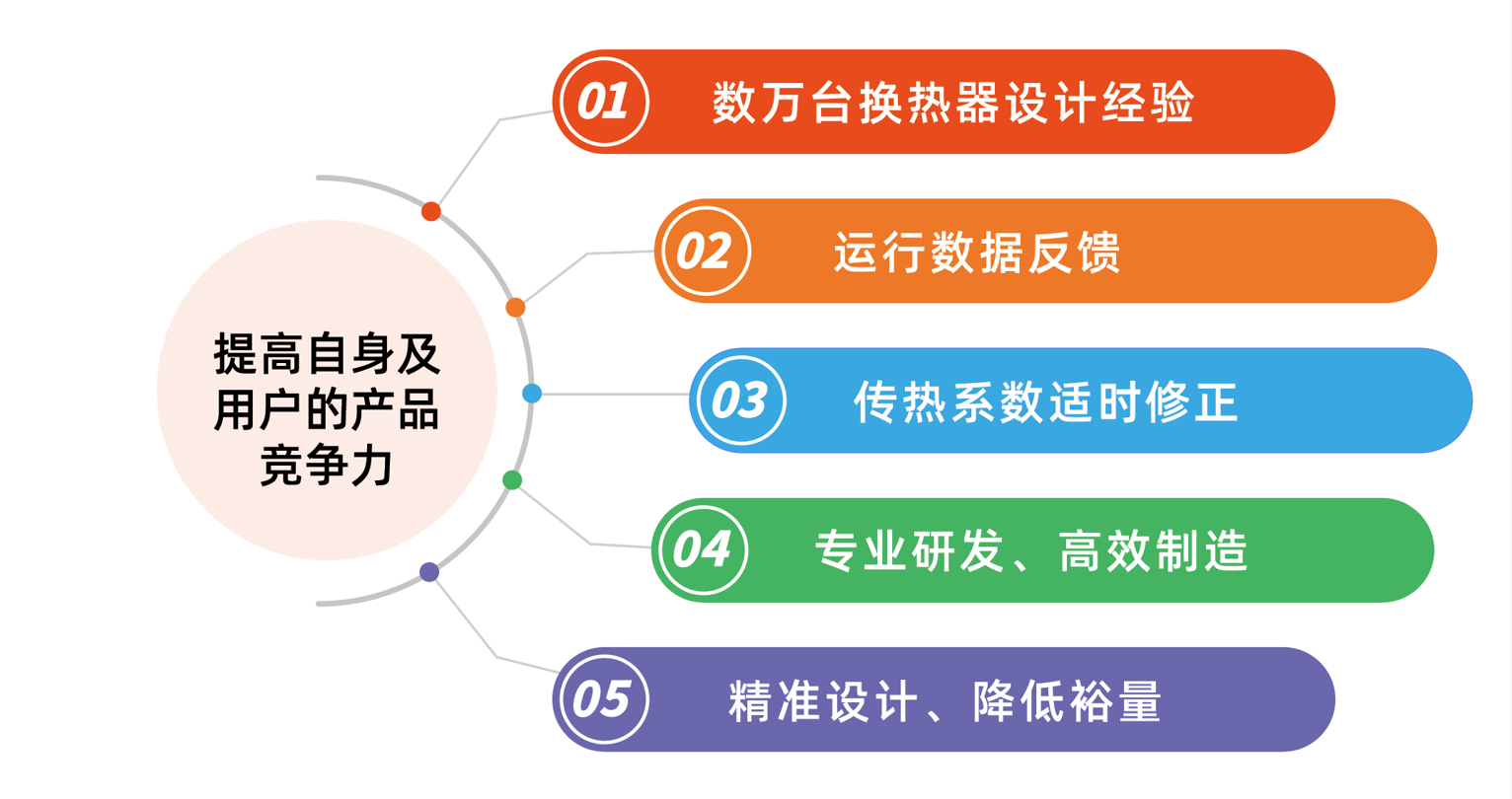 提高自身及用户的产品竞争力

01 数万台换热器设计经验

02 运行数据反馈

03 传热系数适时修正

04 专业研发、高效制造

05 精准设计、降低裕量